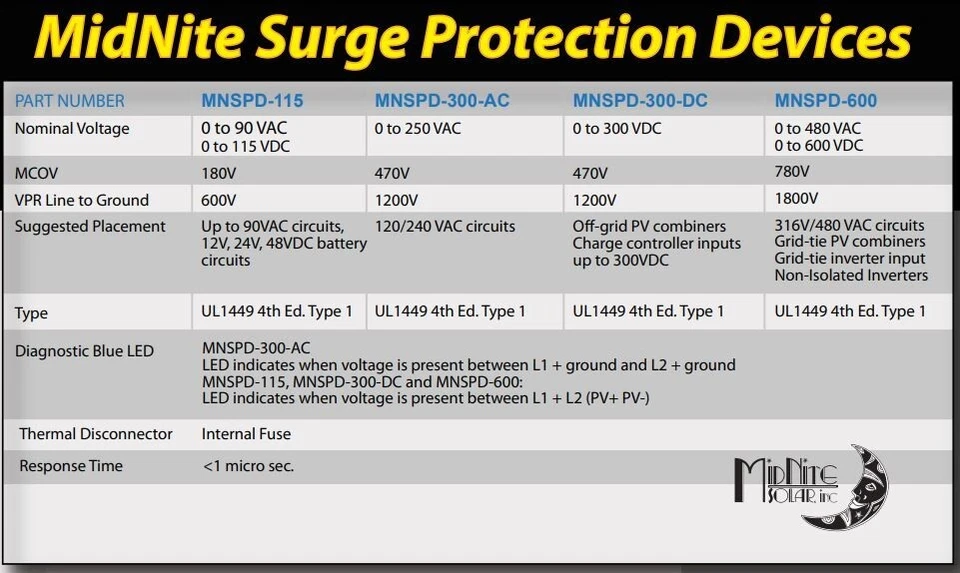 MidNite Surge Protection Devices

| PART NUMBER | MNSPD-115 | MNSPD-300-AC | MNSPD-300-DC | MNSPD-600 |
|---|---|---|---|---|
| Nominal Voltage | 0 to 90 VAC 0 to 115 VDC | 0 to 250 VAC | 0 to 300 VDC | 0 to 480 VAC 0 to 600 VDC |
| MCOV | 180V | 470V | 470V | 780V |
| VPR Line to Ground | 600V | 1200V | 1200V | 1800V |
| Suggested Placement | Up to 90VAC circuits, 12V, 24V, 48VDC battery circuits | 120/240 VAC circuits | Off-grid PV combiners Charge controller inputs up to 300VDC | 316V/480 VAC circuits Grid-tie PV combiners Grid-tie inverter input Non-Isolated Inverters |
| Type | UL1449 4th Ed. Type 1 | UL1449 4th Ed. Type 1 | UL1449 4th Ed. Type 1 | UL1449 4th Ed. Type 1 |
| Diagnostic Blue LED | MNSPD-300-AC LED indicates when voltage is present between L1 + ground and L2 + ground MNSPD-115, MNSPD-300-DC and MNSPD-600: LED indicates when voltage is present between L1 + L2 (PV+ PV-) | | | |
| Thermal Disconnector | Internal Fuse | | | |
| Response Time | <1 micro sec. | | | |

MidNite SOLAR, inc